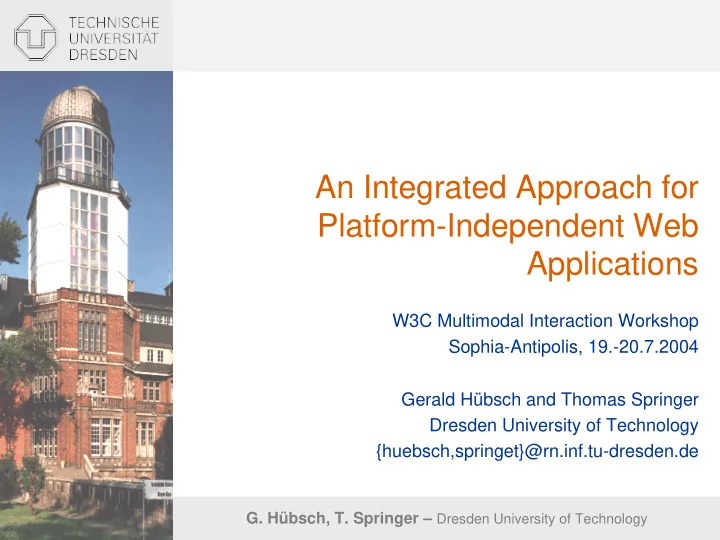 TECHNISCHE
UNIVERSITÄT
DRESDEN

An Integrated Approach for Platform-Independent Web Applications

W3C Multimodal Interaction Workshop
Sophia-Antipolis, 19.-20.7.2004

Gerald Hübsch and Thomas Springer
Dresden University of Technology
{huebsch,springet}@rn.inf.tu-dresden.de

G. Hübsch, T. Springer – Dresden University of Technology